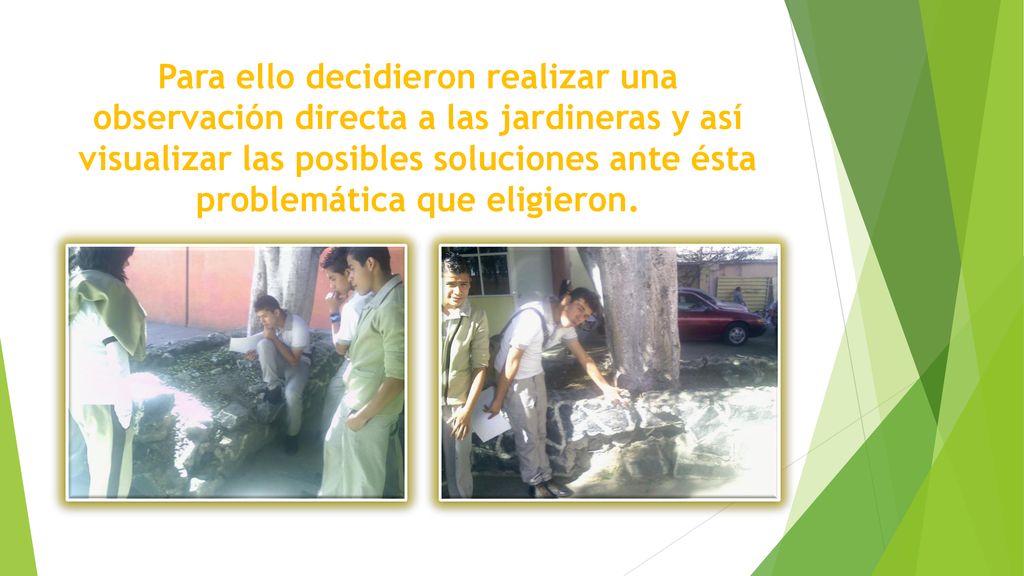 Para ello decidieron realizar una observación directa a las jardineras y así visualizar las posibles soluciones ante ésta problemática que eligieron.